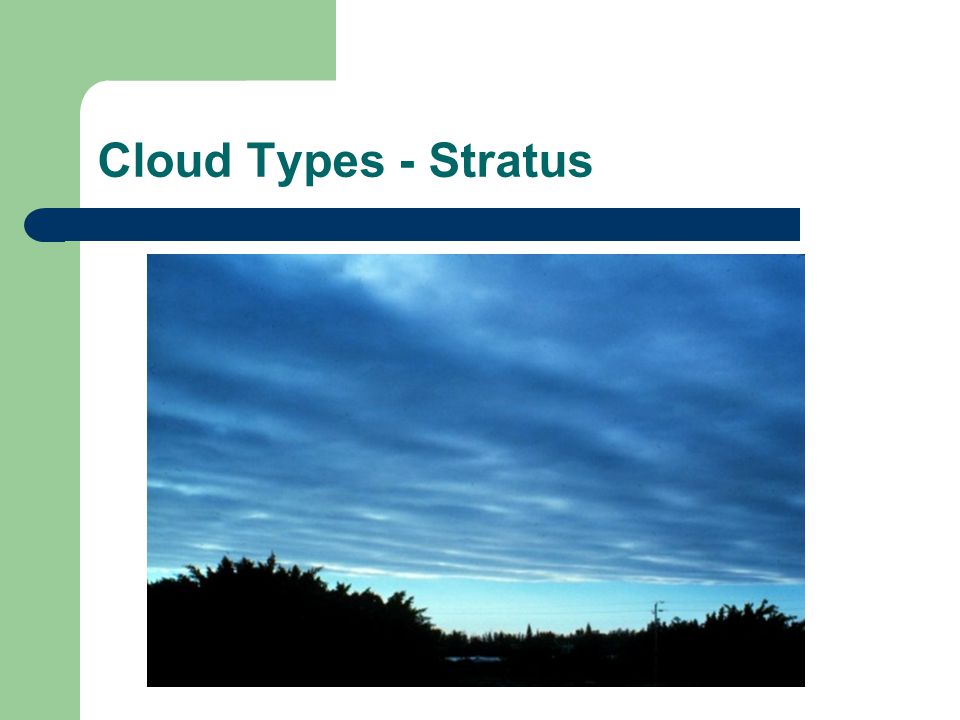 Cloud Types - Stratus